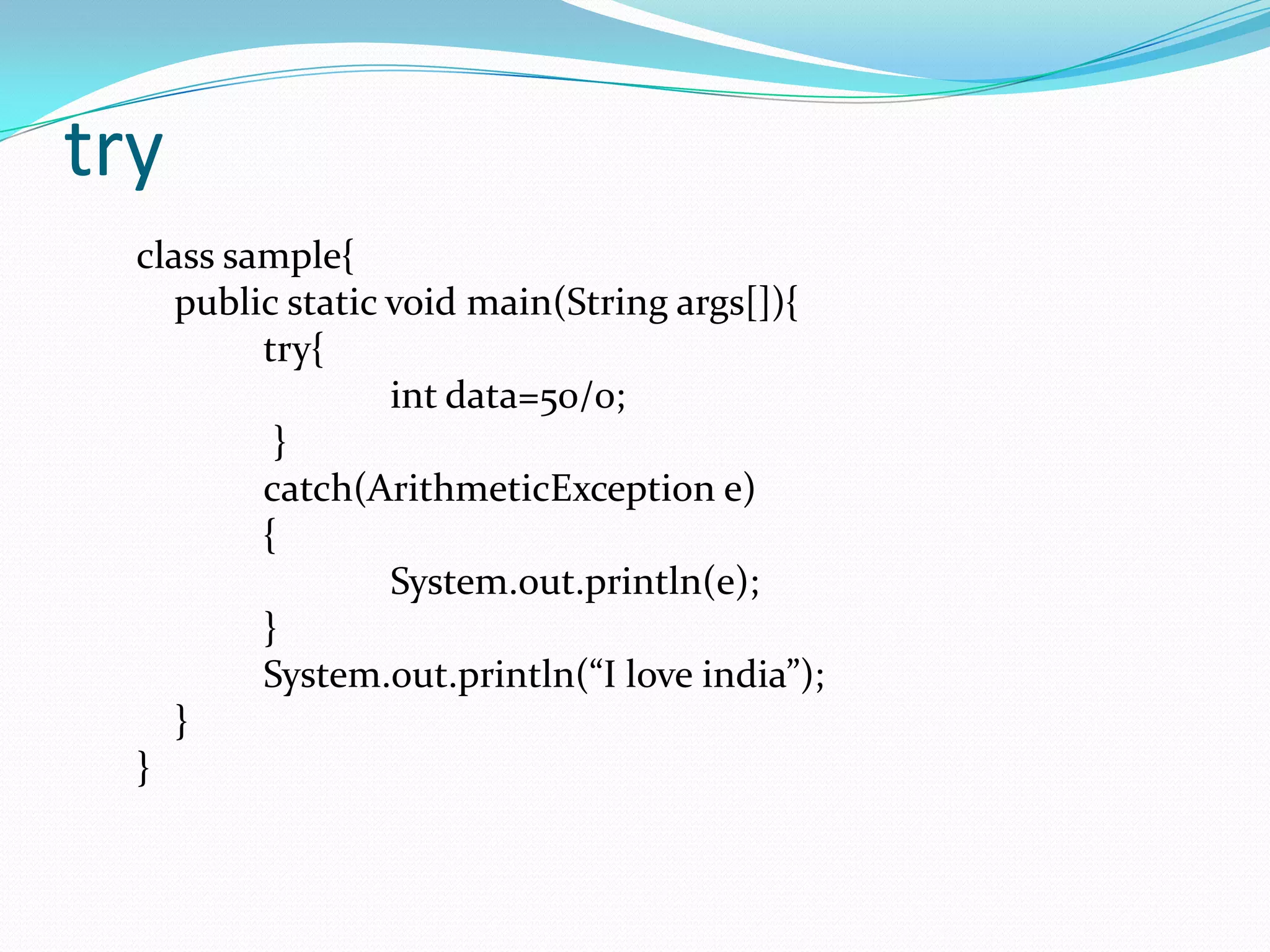 try

class sample{
public static void main(String args[]){
try{
int data=50/0;
}
catch(ArithmeticException e)
{
System.out.println(e);
}
System.out.println(“I love india”);
}
}